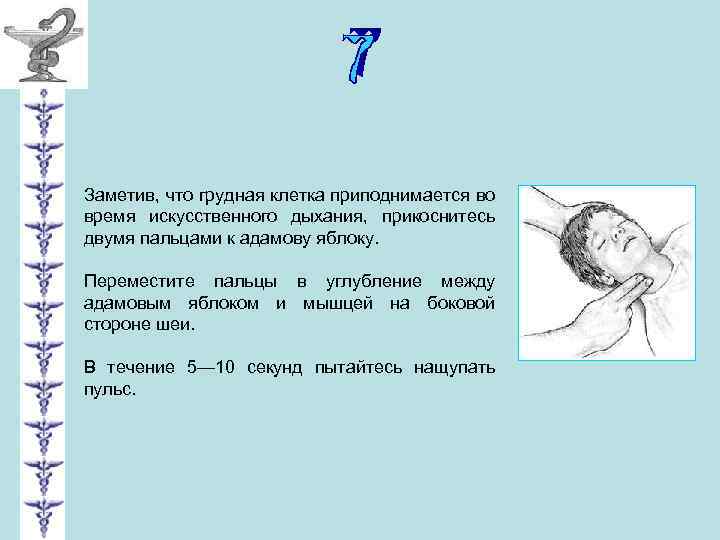 7

Заметив, что грудная клетка приподнимается во время искусственного дыхания, прикоснитесь двумя пальцами к адамову яблоку.

Переместите пальцы в углубление между адамовым яблоком и мышцей на боковой стороне шеи.

В течение 5—10 секунд пытайтесь нащупать пульс.